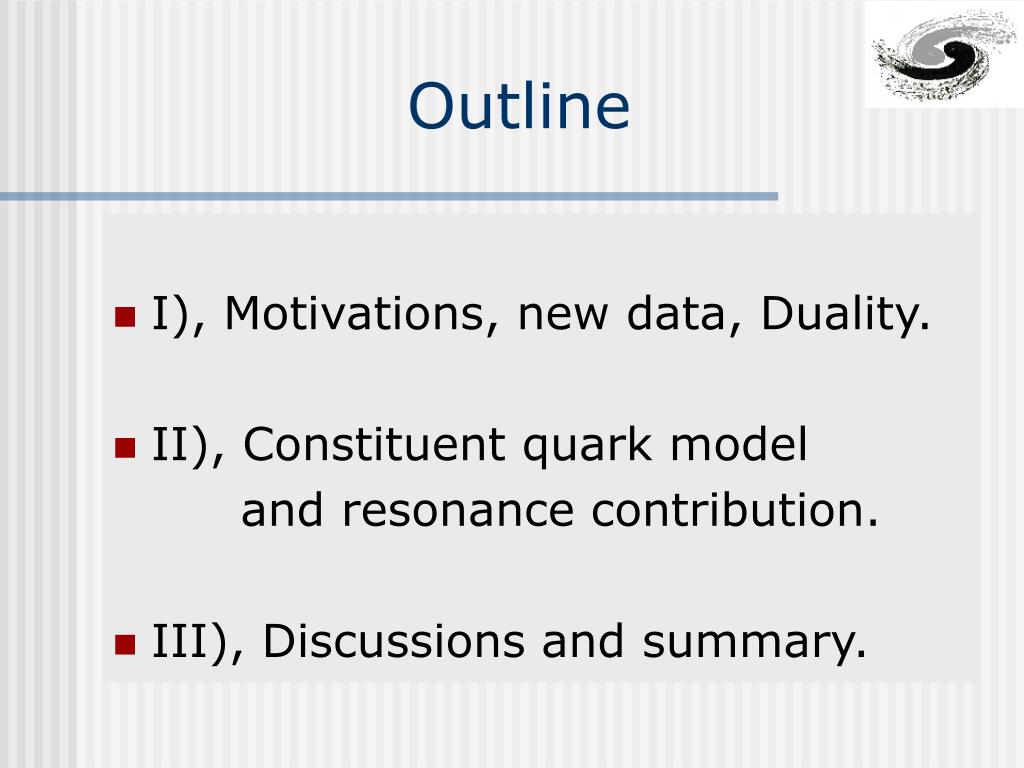 Outline

I), Motivations, new data, Duality.

II), Constituent quark model and resonance contribution.

III), Discussions and summary.